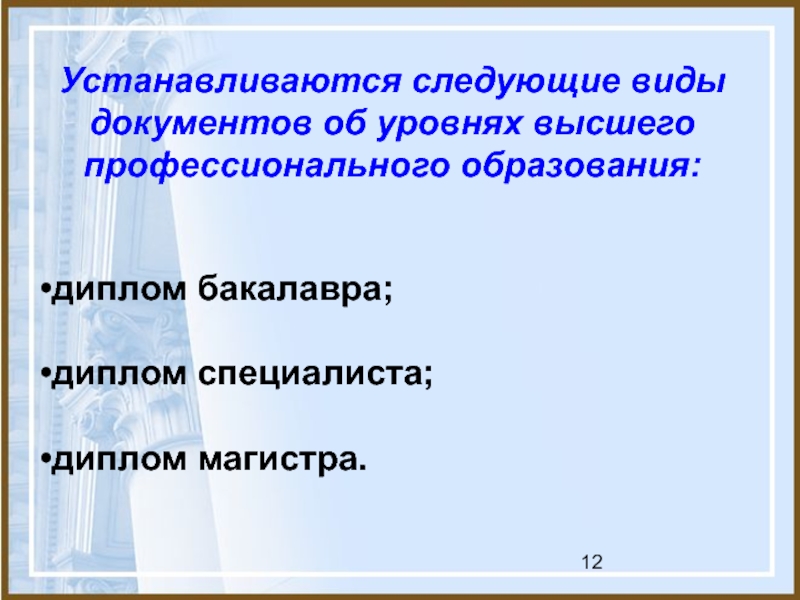 Устанавливаются следующие виды документов об уровнях высшего профессионального образования:

•диплом бакалавра;

•диплом специалиста;

•диплом магистра.

12